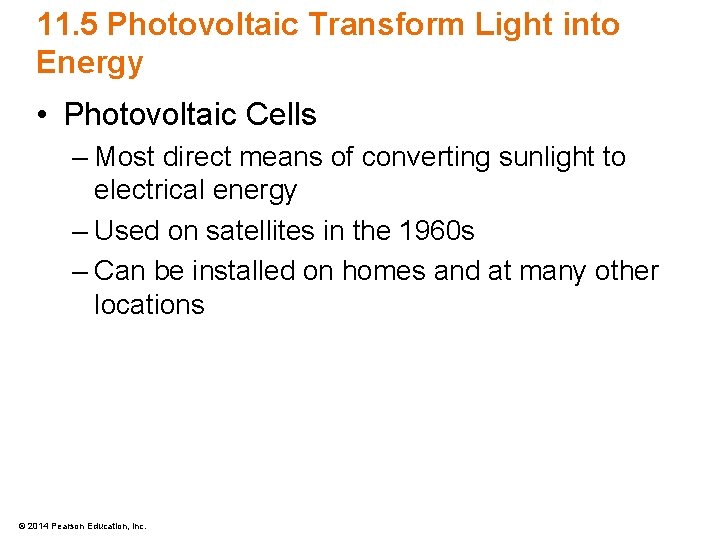 11.5 Photovoltaic Transform Light into Energy

• Photovoltaic Cells
– Most direct means of converting sunlight to electrical energy
– Used on satellites in the 1960s
– Can be installed on homes and at many other locations

© 2014 Pearson Education, Inc.